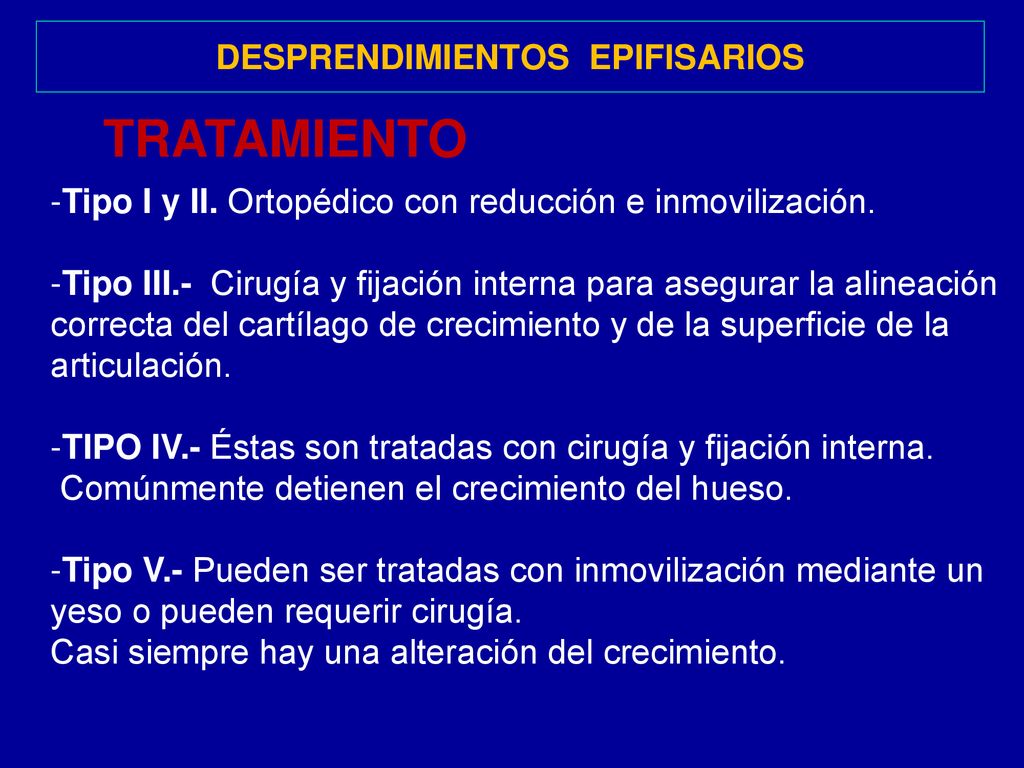 DESPRENDIMIENTOS EPIFISARIOS

TRATAMIENTO

-Tipo I y II. Ortopédico con reducción e inmovilización.

-Tipo III.- Cirugía y fijación interna para asegurar la alineación correcta del cartílago de crecimiento y de la superficie de la articulación.

-TIPO IV.- Éstas son tratadas con cirugía y fijación interna. Comúnmente detienen el crecimiento del hueso.

-Tipo V.- Pueden ser tratadas con inmovilización mediante un yeso o pueden requerir cirugía.
Casi siempre hay una alteración del crecimiento.